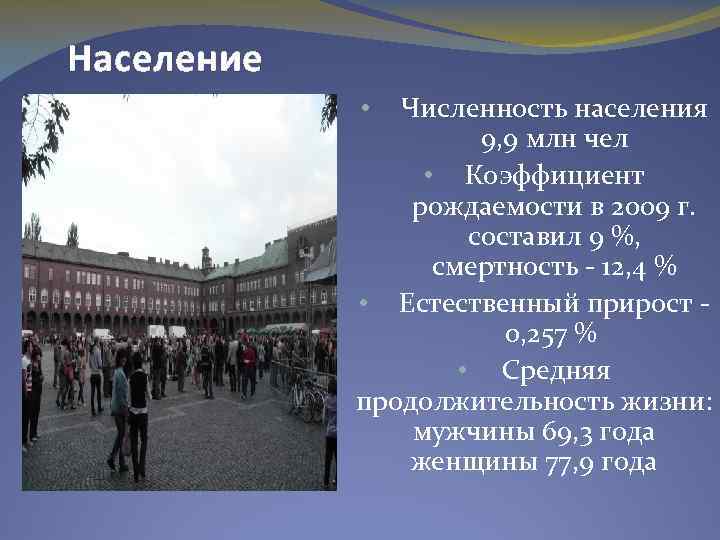 Население

• Численность населения 9,9 млн чел
• Коэффициент рождаемости в 2009 г. составил 9 %, смертность - 12,4 %
• Естественный прирост - 0,257 %
• Средняя продолжительность жизни: мужчины 69,3 года женщины 77,9 года